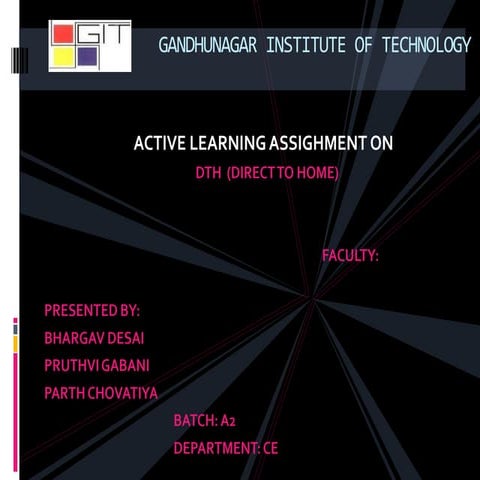 GIT

GANDHUNAGAR INSTITUTE OF TECHNOLOGY

ACTIVE LEARNING ASSIGHMENT ON

DTH (DIRECT TO HOME)

FACULTY:

PRESENTED BY:

BHARGAV DESAI

PRUTHVI GABANI

PARTH CHOVATIYA

BATCH: A2

DEPARTMENT: CE